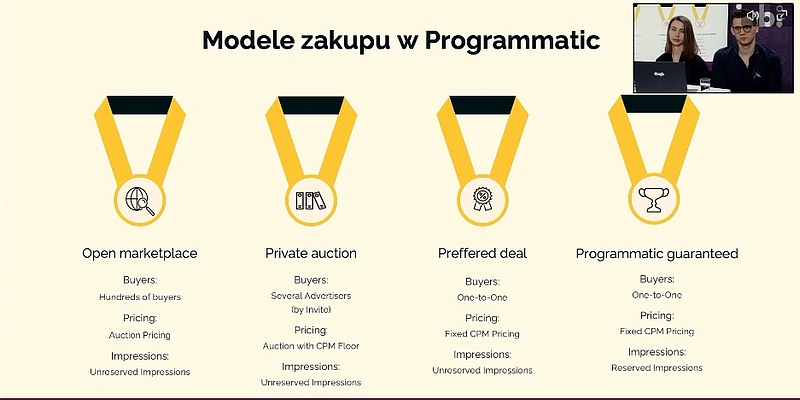 Modele zakupu w Programmatic

Open marketplace

Buyers:
Hundreds of buyers

Pricing:
Auction Pricing

Impressions:
Unreserved Impressions

Private auction

Buyers:
Several Advertisers (by Invite)

Pricing:
Auction with CPM Floor

Impressions:
Unreserved Impressions

Preffered deal

Buyers:
One-to-One

Pricing:
Fixed CPM Pricing

Impressions:
Unreserved Impressions

Programmatic guaranteed

Buyers:
One-to-One

Pricing:
Fixed CPM Pricing

Impressions:
Reserved Impressions